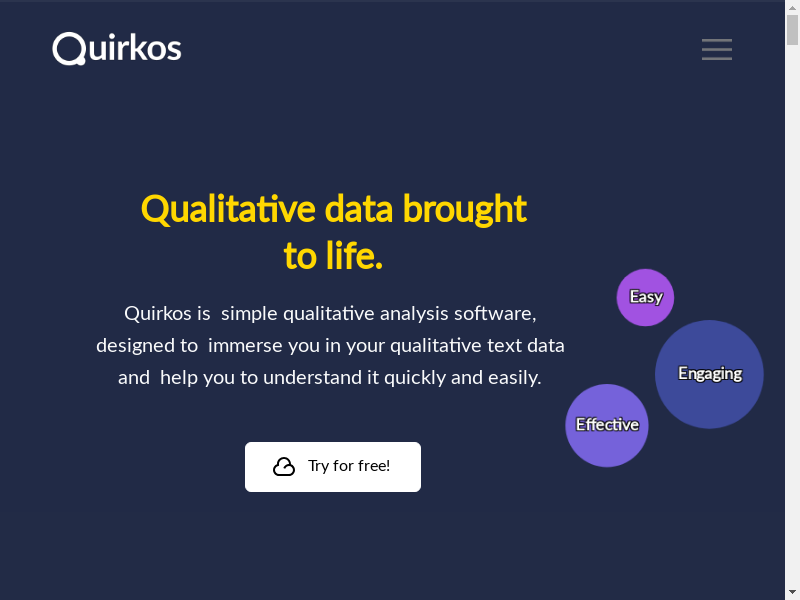 Quirkos

Qualitative data brought to life.

Quirkos is simple qualitative analysis software, designed to immerse you in your qualitative text data and help you to understand it quickly and easily.

Try for free!

Easy

Engaging

Effective